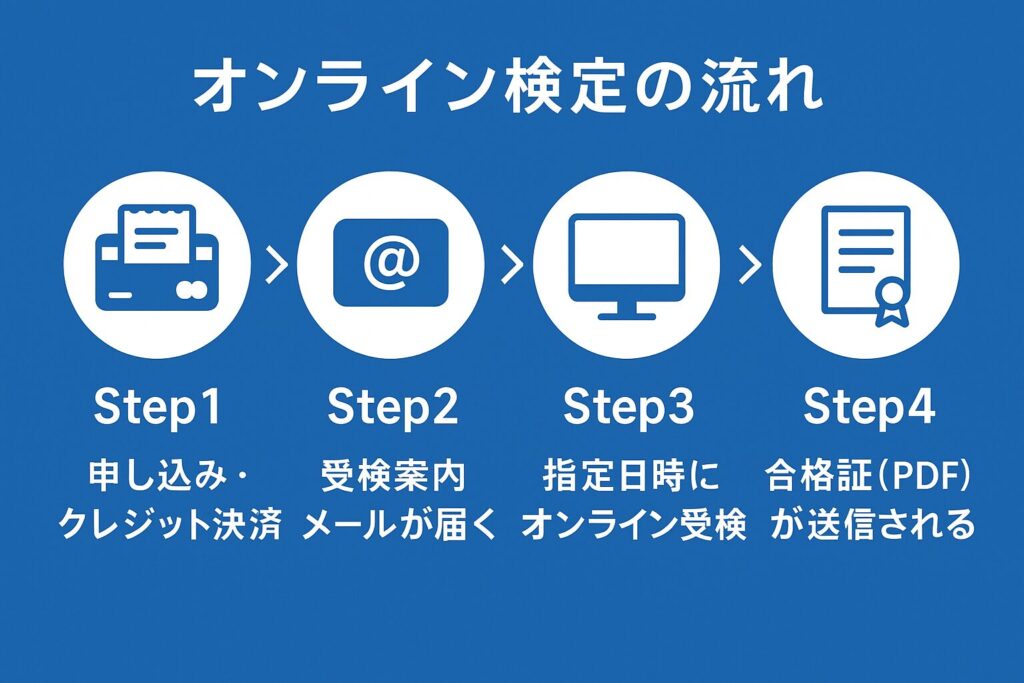 オンライン検定の流れ

@

Step1
申し込み・クレジット決済

Step2
受検案内メールが届く

Step3
指定日時にオンライン受検

Step4
合格証（PDF）が送信される